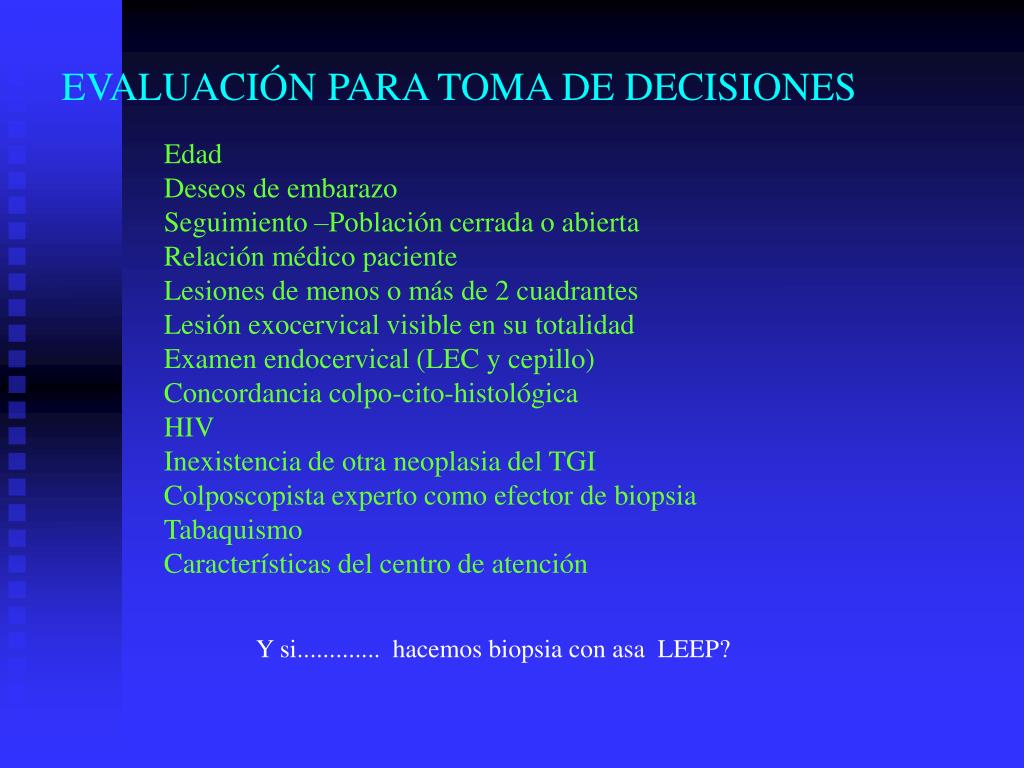 EVALUACIÓN PARA TOMA DE DECISIONES

Edad
Deseos de embarazo
Seguimiento –Población cerrada o abierta
Relación médico paciente
Lesiones de menos o más de 2 cuadrantes
Lesión exocervical visible en su totalidad
Examen endocervical (LEC y cepillo)
Concordancia colpo-cito-histológica
HIV
Inexistencia de otra neoplasia del TGI
Colposcopista experto como efector de biopsia
Tabaquismo
Características del centro de atención

Y si............. hacemos biopsia con asa LEEP?